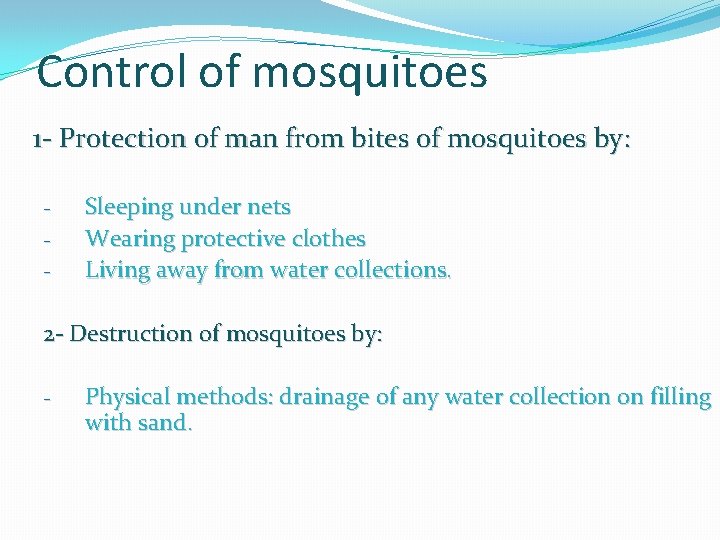 Control of mosquitoes

1- Protection of man from bites of mosquitoes by:

- Sleeping under nets
- Wearing protective clothes
- Living away from water collections.

2- Destruction of mosquitoes by:

- Physical methods: drainage of any water collection on filling with sand.